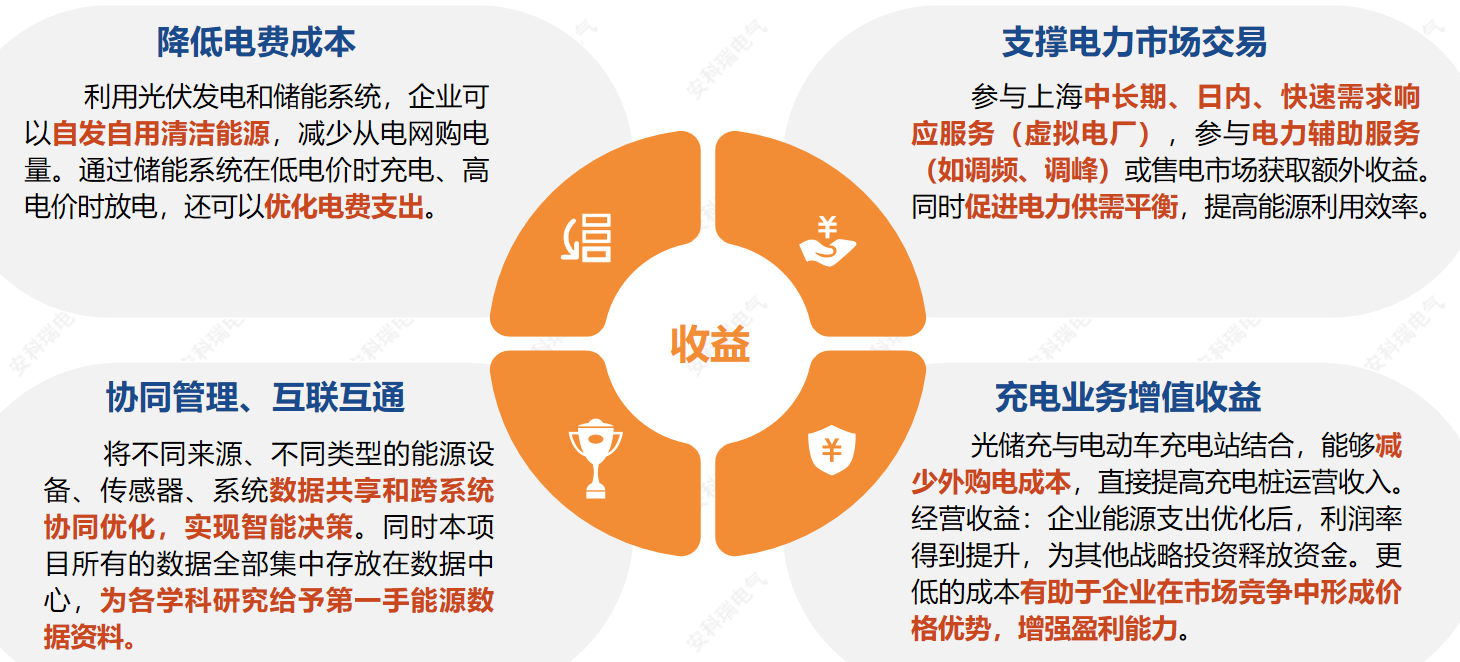 降低电费成本

利用光伏发电和储能系统，企业可以自发自用清洁能源，减少从电网购电量。通过储能系统在低电价时充电、高电价时放电，还可以优化电费支出。

支撑电力市场交易

参与上海中长期、日内、快速需求响应服务（虚拟电厂），参与电力辅助服务（如调频、调峰）或售电市场获取额外收益。同时促进电力供需平衡，提高能源利用效率。

收益

协同管理、互联互通

将不同来源、不同类型的能源设备、传感器、系统数据共享和跨系统协同优化，实现智能决策。同时本项目所有的数据全部集中存放在数据中心，为各学科研究给予第一手能源数据资料。

充电业务增值收益

光储充与电动车充电站结合，能够减少外购电成本，直接提高充电桩运营收入。经营收益：企业能源支出优化后，利润率得到提升，为其他战略投资释放资金。更低的成本有助于企业在市场竞争中形成价格优势，增强盈利能力。

安科瑞电气